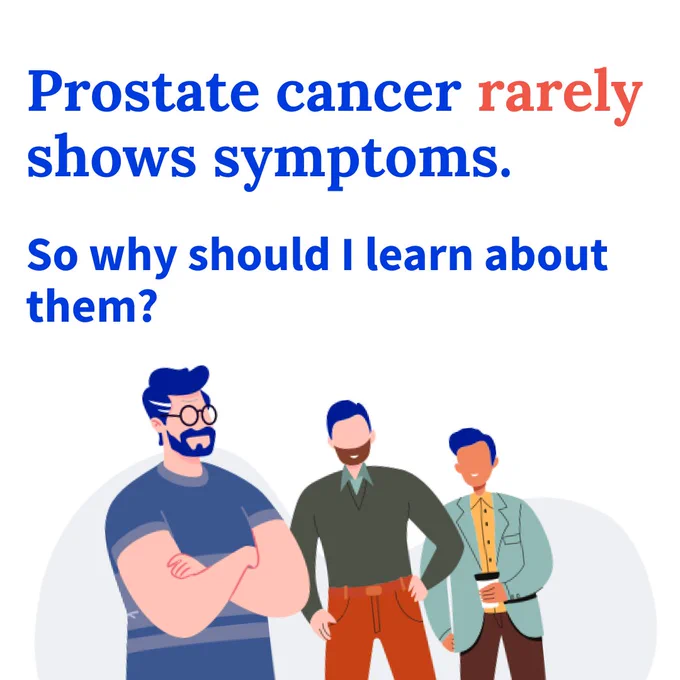 Prostate cancer rarely shows symptoms.

So why should I learn about them?